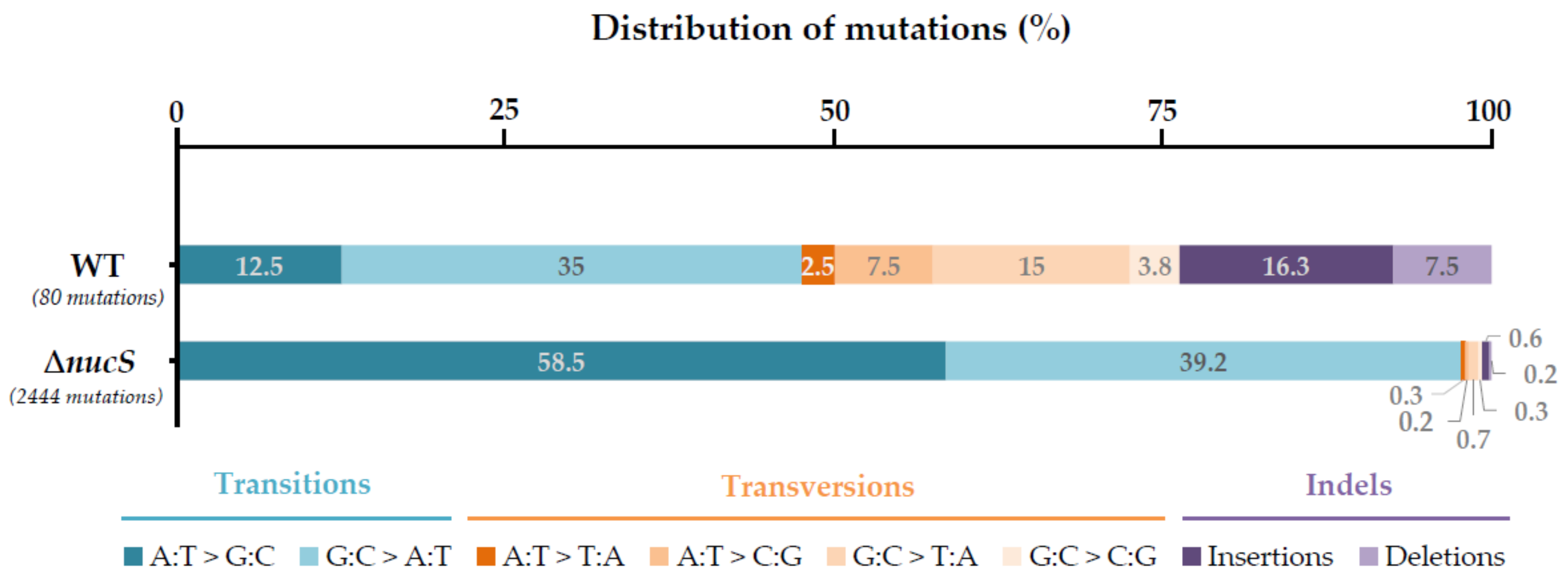 Distribution of mutations (%)

0 25 50 75 100

WT
(80 mutations)

12.5 35 2.5 7.5 15 3.8 16.3 7.5

ΔnucS
(2444 mutations)

58.5 39.2

0.6
0.2
0.3
0.3
0.2
0.7

Transitions

Transversions

Indels

A:T > G:C G:C > A:T A:T > T:A A:T > C:G G:C > T:A G:C > C:G Insertions Deletions